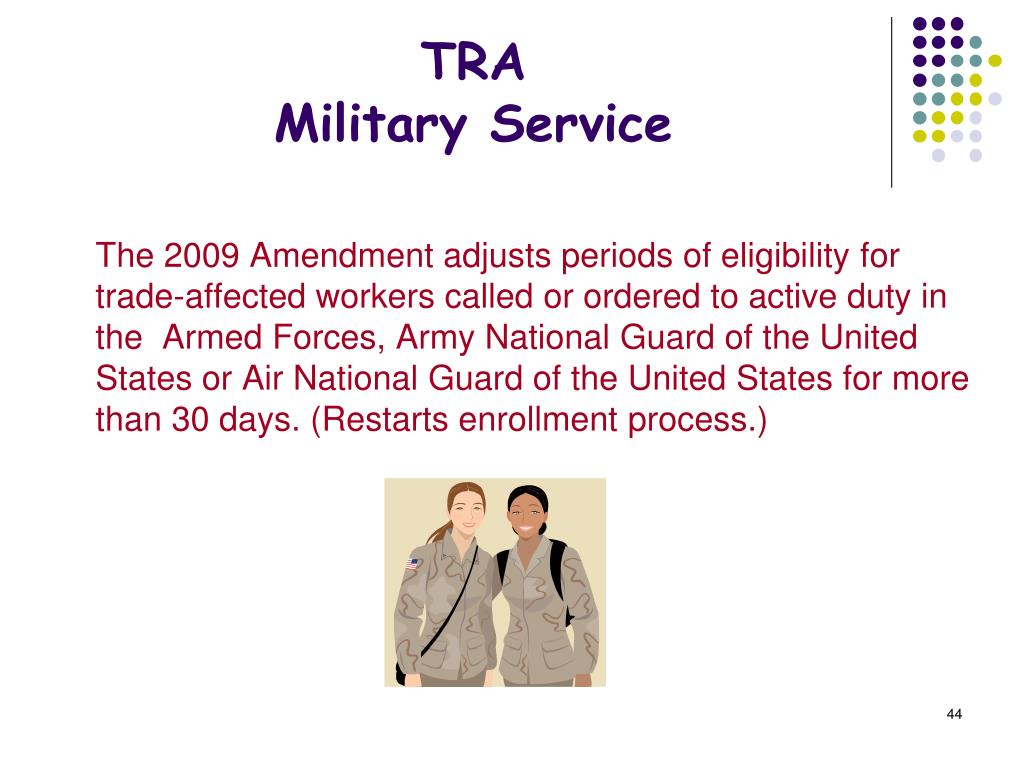 TRA
Military Service

The 2009 Amendment adjusts periods of eligibility for trade-affected workers called or ordered to active duty in the Armed Forces, Army National Guard of the United States or Air National Guard of the United States for more than 30 days. (Restarts enrollment process.)

44